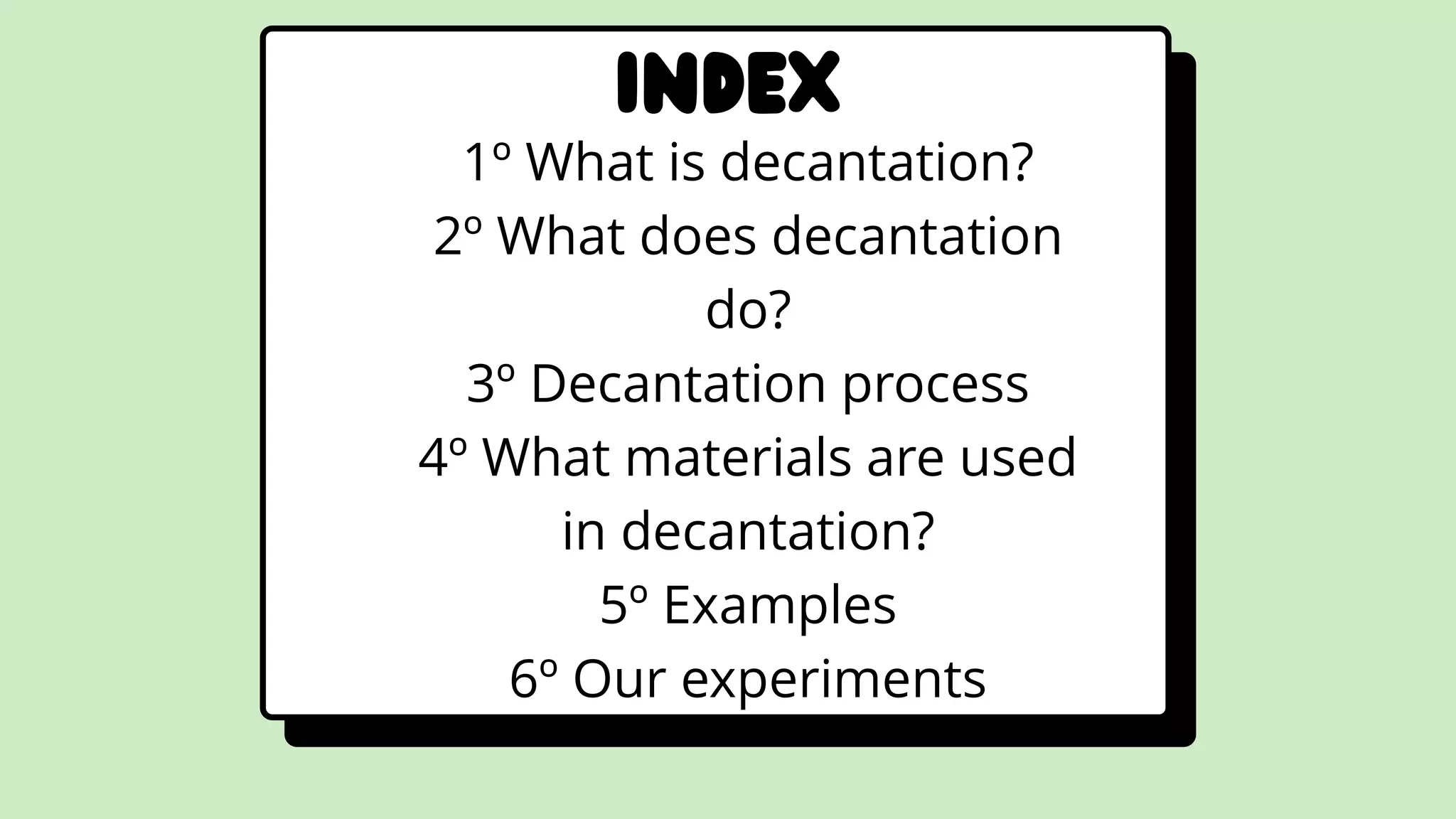 INDEX

1º What is decantation?
2º What does decantation do?
3º Decantation process
4º What materials are used in decantation?
5º Examples
6º Our experiments